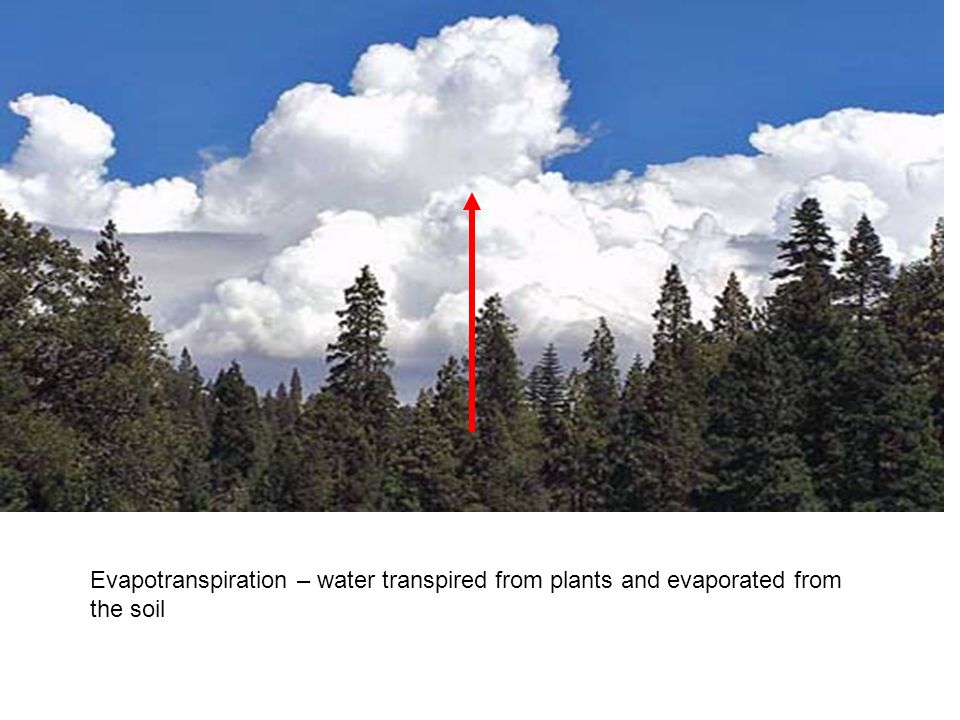 Evapotranspiration – water transpired from plants and evaporated from the soil